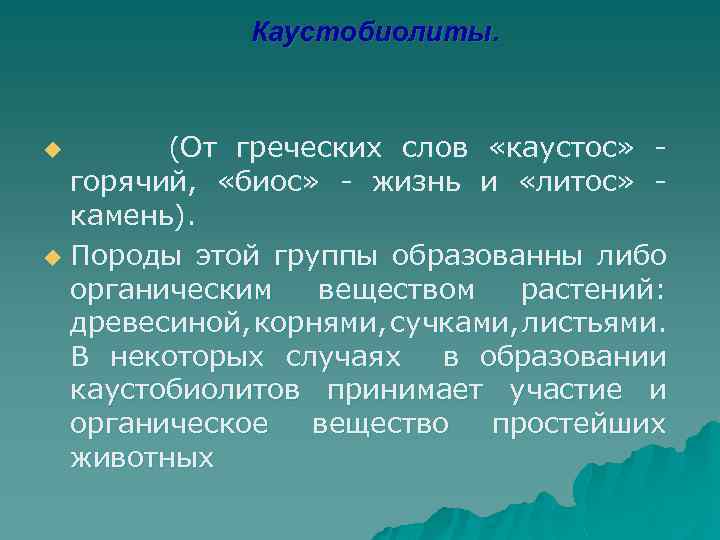 Каустобиолиты.

(От греческих слов «каустос» - горячий, «биос» - жизнь и «литос» - камень).

Породы этой группы образованны либо органическим веществом растений: древесиной,корнями,сучками,листьями. В некоторых случаях в образовании каустобиолитов принимает участие и органическое вещество простейших животных